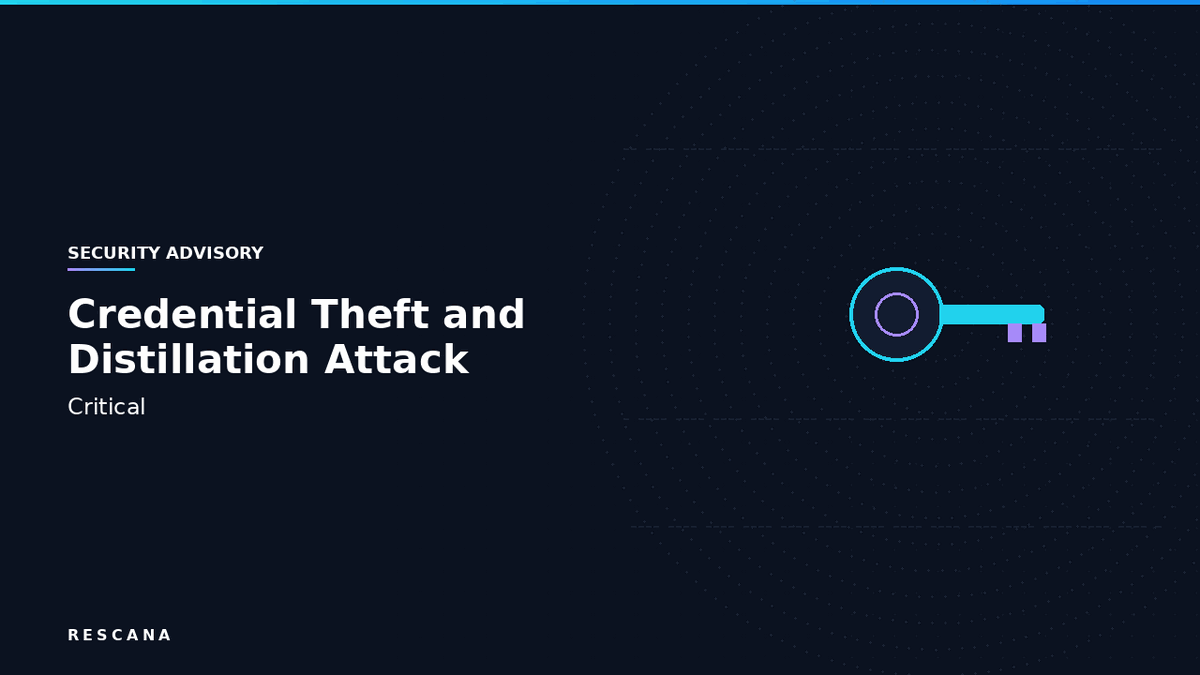 SECURITY ADVISORY

Credential Theft and Distillation Attack

Critical

RESCANA